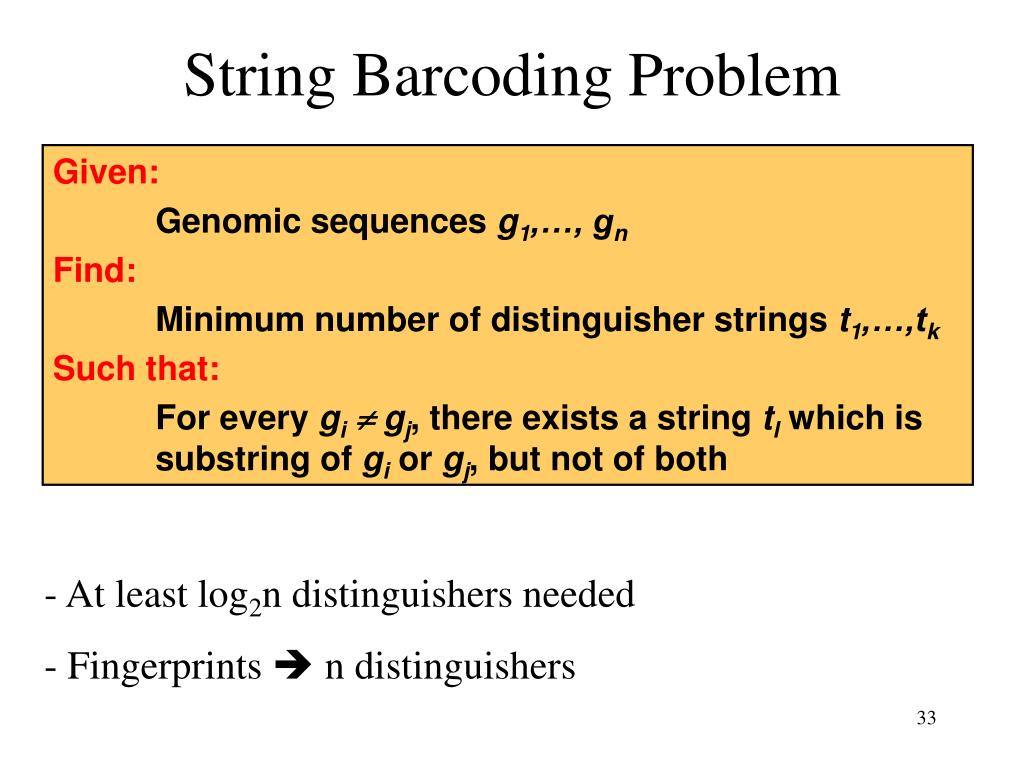 String Barcoding Problem

Given:

Genomic sequences $g_1, \ldots, g_n$

Find:

Minimum number of distinguisher strings $t_1, \ldots, t_k$

Such that:

For every $g_i \neq g_j$, there exists a string $t_l$ which is substring of $g_i$ or $g_j$, but not of both

- At least $\log_2 n$ distinguishers needed

- Fingerprints ➔ n distinguishers

33